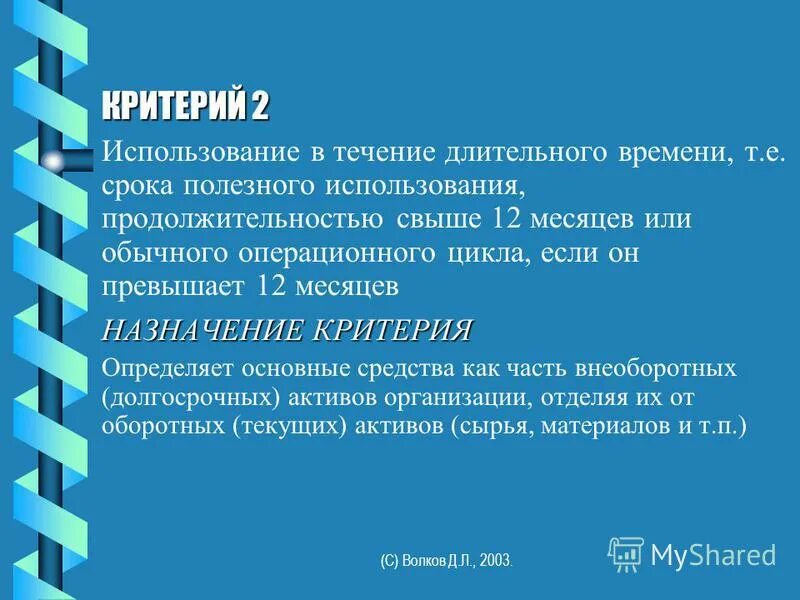 КРИТЕРИЙ 2

Использование в течение длительного времени, т.е. срока полезного использования, продолжительностью свыше 12 месяцев или обычного операционного цикла, если он превышает 12 месяцев

НАЗНАЧЕНИЕ КРИТЕРИЯ

Определяет основные средства как часть внеоборотных (долгосрочных) активов организации, отделяя их от оборотных (текущих) активов (сырья, материалов и т.п.)

(С) Волков Д.Л., 2003.

MyShared